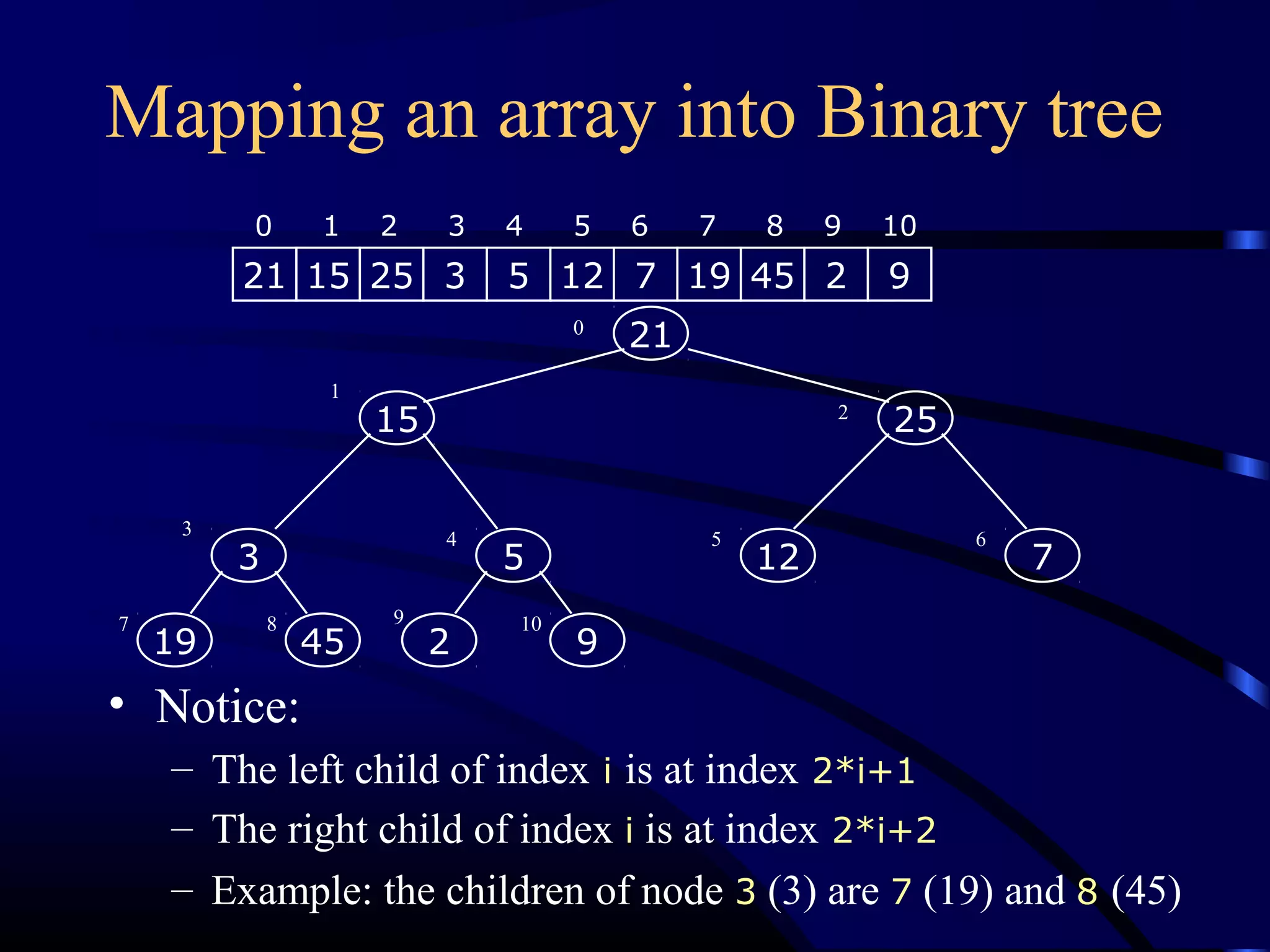 Mapping an array into Binary tree

| 0 | 1 | 2 | 3 | 4 | 5 | 6 | 7 | 8 | 9 | 10 |
|---|---|---|---|---|---|---|---|---|---|---|
| 21 | 15 | 25 | 3 | 5 | 12 | 7 | 19 | 45 | 2 | 9 |

0 21
1 15
2 25
3 3
4 5
5 12
6 7
7 19
8 45
9 2
10 9

• Notice:
– The left child of index i is at index 2*i+1
– The right child of index i is at index 2*i+2
– Example: the children of node 3 (3) are 7 (19) and 8 (45)